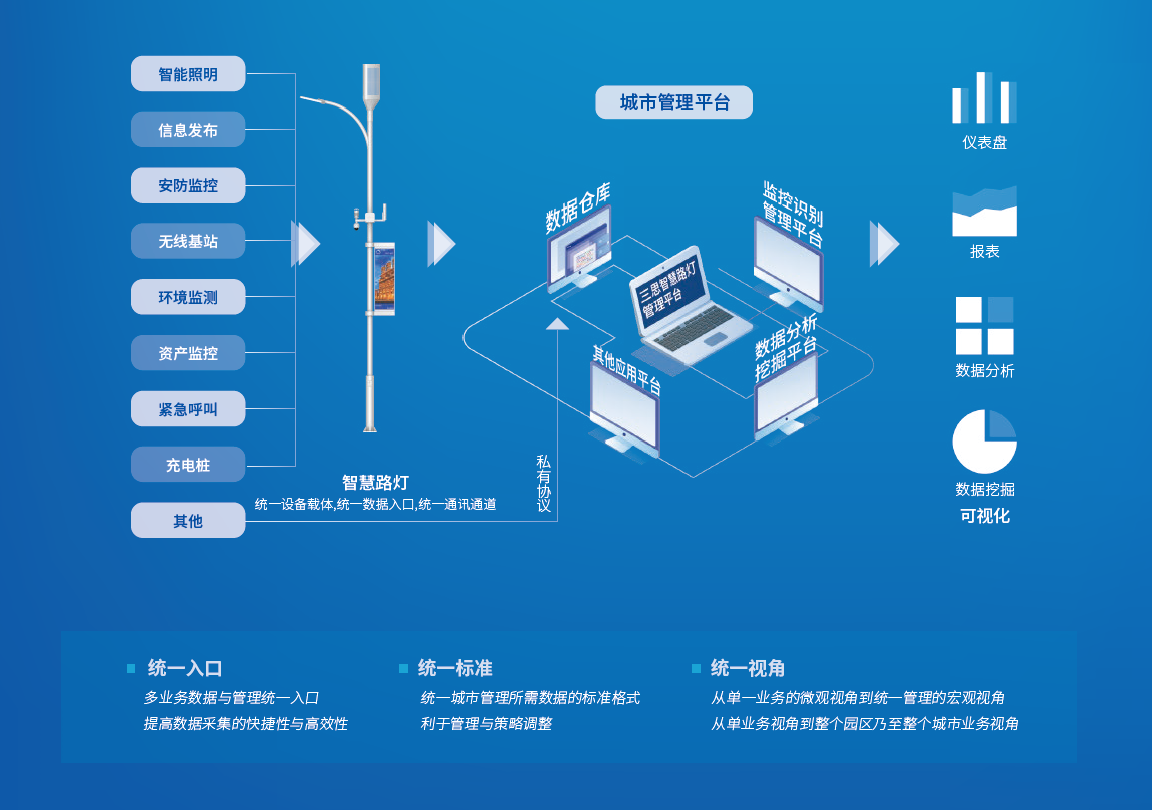 智能照明
信息发布
安防监控
无线基站
环境监测
资产监控
紧急呼叫
充电桩
其他

智慧路灯
统一设备载体,统一数据入口,统一通讯通道

私有协议

城市管理平台

数据仓库
监控识别管理平台
三思智慧路灯管理平台
其他应用平台
数据分析挖掘平台

仪表盘
报表
数据分析
数据挖掘
可视化

统一入口
多业务数据与管理统一入口
提高数据采集的快捷性与高效性

统一标准
统一城市管理所需数据的标准格式
利于管理与策略调整

统一视角
从单一业务的微观视角到统一管理的宏观视角
从单业务视角到整个园区乃至整个城市业务视角